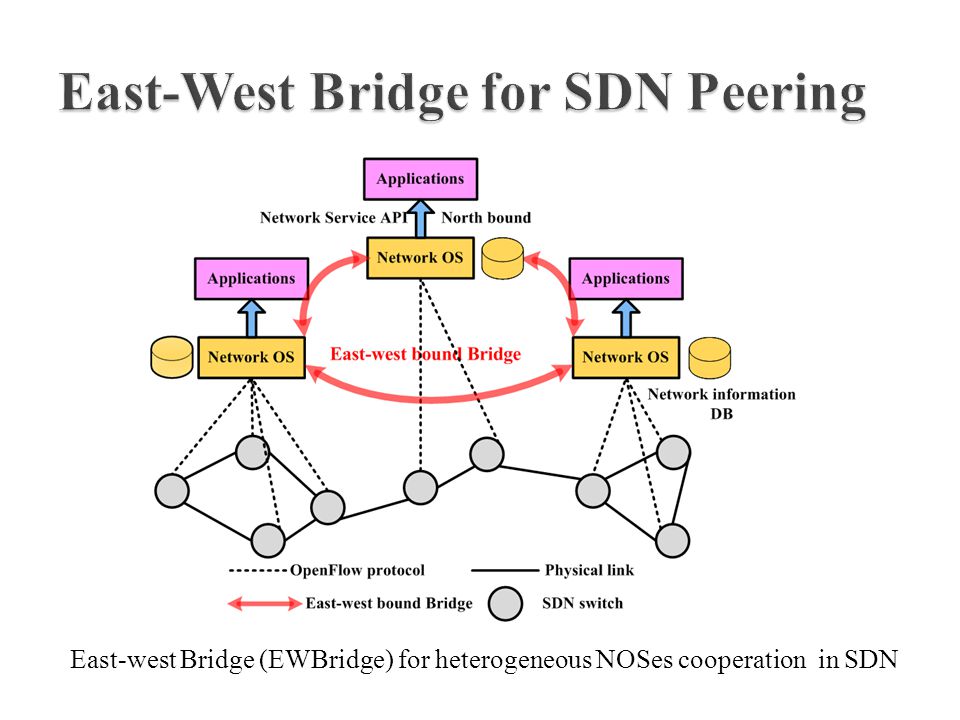 East-West Bridge for SDN Peering

Applications

Network Service API

North bound

Network OS

Applications

Applications

Network OS

East-west bound Bridge

Network OS

Network information DB

OpenFlow protocol

Physical link

East-west bound Bridge

SDN switch

East-west Bridge (EWBridge) for heterogeneous NOSes cooperation in SDN